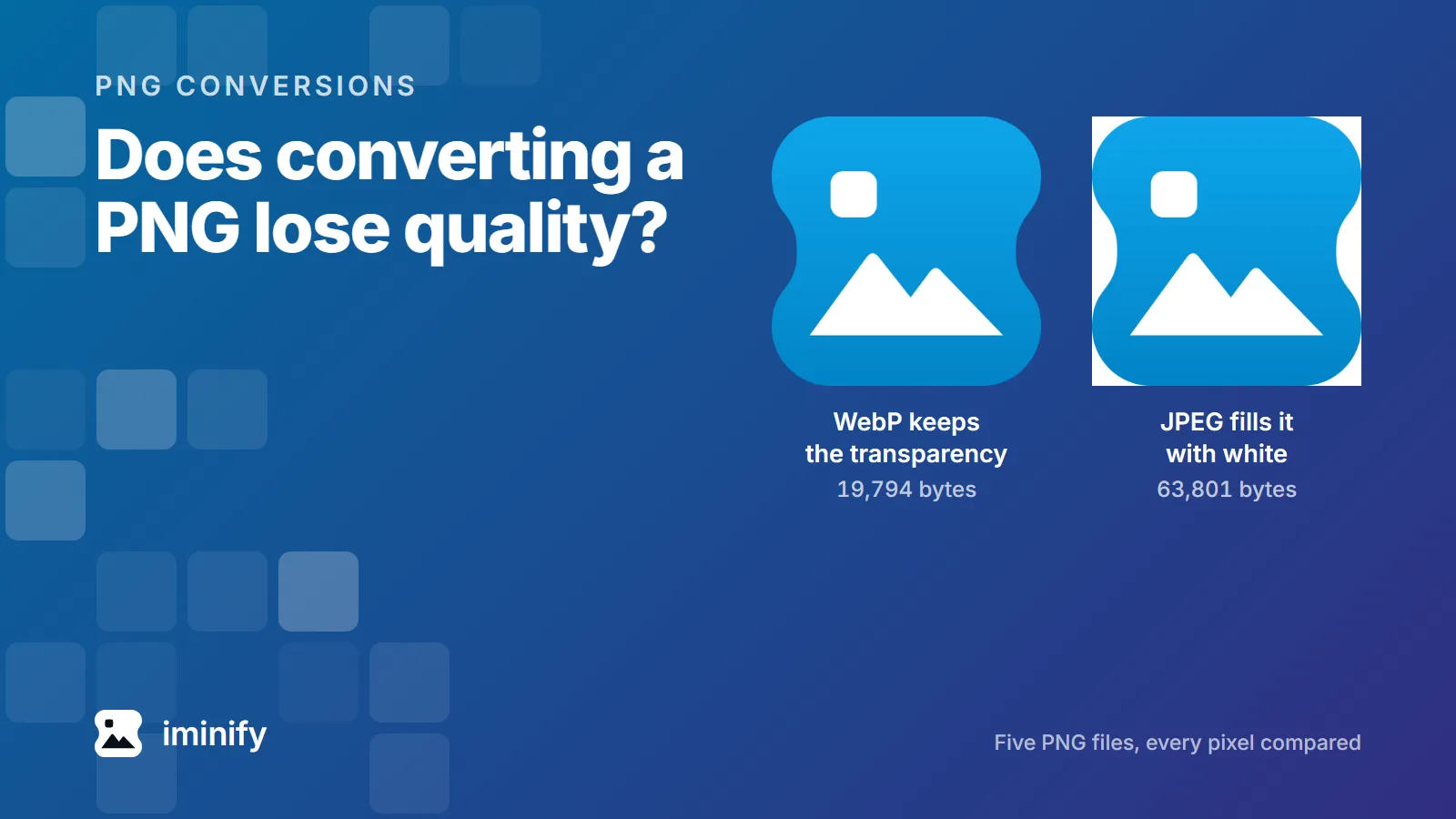 PNG CONVERSIONS

Does converting a PNG lose quality?

WebP keeps the transparency
19,794 bytes

JPEG fills it with white
63,801 bytes

iminify

Five PNG files, every pixel compared